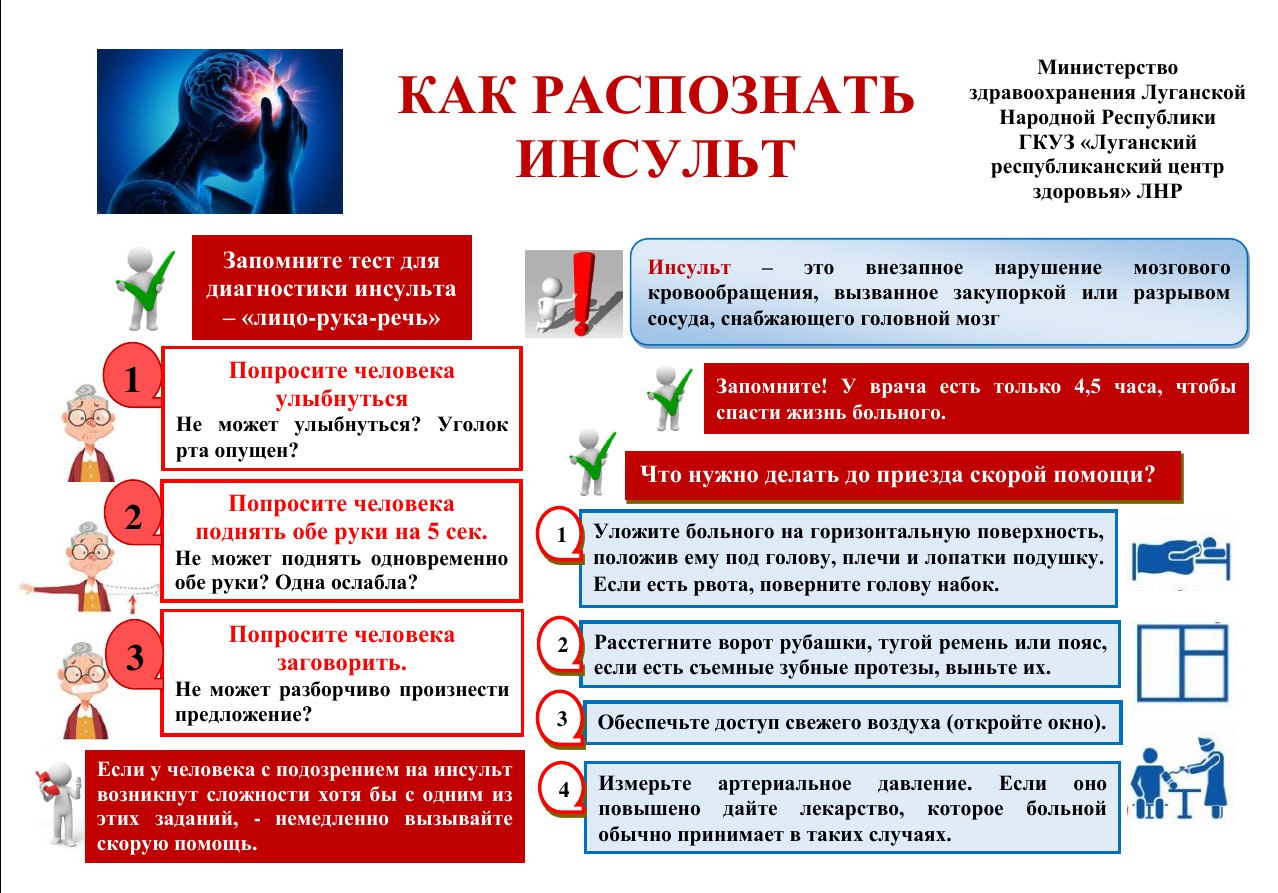 КАК РАСПОЗНАТЬ ИНСУЛЬТ

Министерство здравоохранения Луганской Народной Республики ГКУЗ «Луганский республиканский центр здоровья» ЛНР

Запомните тест для диагностики инсульта – «лицо-рука-речь»

1 Попросите человека улыбнуться
Не может улыбнуться? Уголок рта опущен?

2 Попросите человека поднять обе руки на 5 сек.
Не может поднять одновременно обе руки? Одна ослабла?

3 Попросите человека заговорить.
Не может разборчиво произнести предложение?

Если у человека с подозрением на инсульт возникнут сложности хотя бы с одним из этих заданий, - немедленно вызывайте скорую помощь.

Инсульт – это внезапное нарушение мозгового кровообращения, вызванное закупоркой или разрывом сосуда, снабжающего головной мозг

Запомните! У врача есть только 4,5 часа, чтобы спасти жизнь больного.

Что нужно делать до приезда скорой помощи?

1 Уложите больного на горизонтальную поверхность, положив ему под голову, плечи и лопатки подушку. Если есть рвота, поверните голову набок.

2 Расстегните ворот рубашки, тугой ремень или пояс, если есть съемные зубные протезы, выньте их.

3 Обеспечьте доступ свежего воздуха (откройте окно).

4 Измерьте артериальное давление. Если оно повышено дайте лекарство, которое больной обычно принимает в таких случаях.